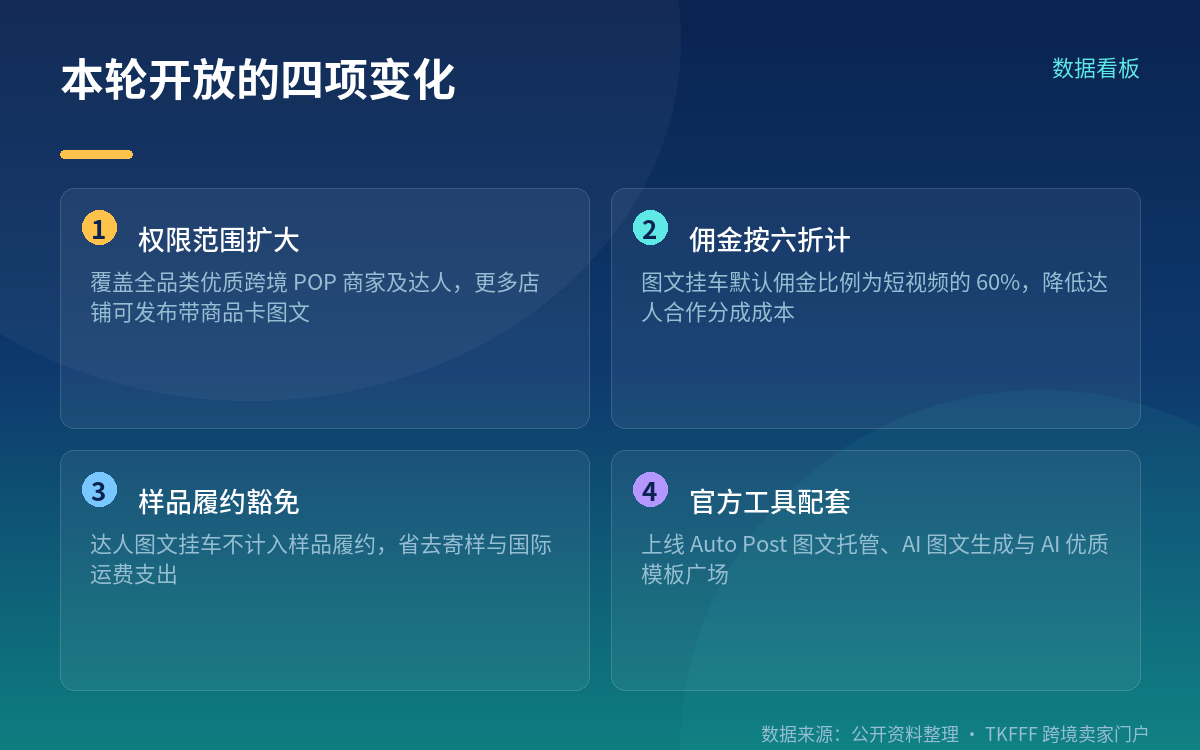 本轮开放的四项变化

数据看板

1 权限范围扩大
覆盖全品类优质跨境 POP 商家及达人，更多店铺可发布带商品卡图文

2 佣金按六折计
图文挂车默认佣金比例为短视频的 60%，降低达人合作分成成本

3 样品履约豁免
达人图文挂车不计入样品履约，省去寄样与国际运费支出

4 官方工具配套
上线 Auto Post 图文托管、AI 图文生成与 AI 优质模板广场

数据来源：公开资料整理 · TKFFF 跨境卖家门户